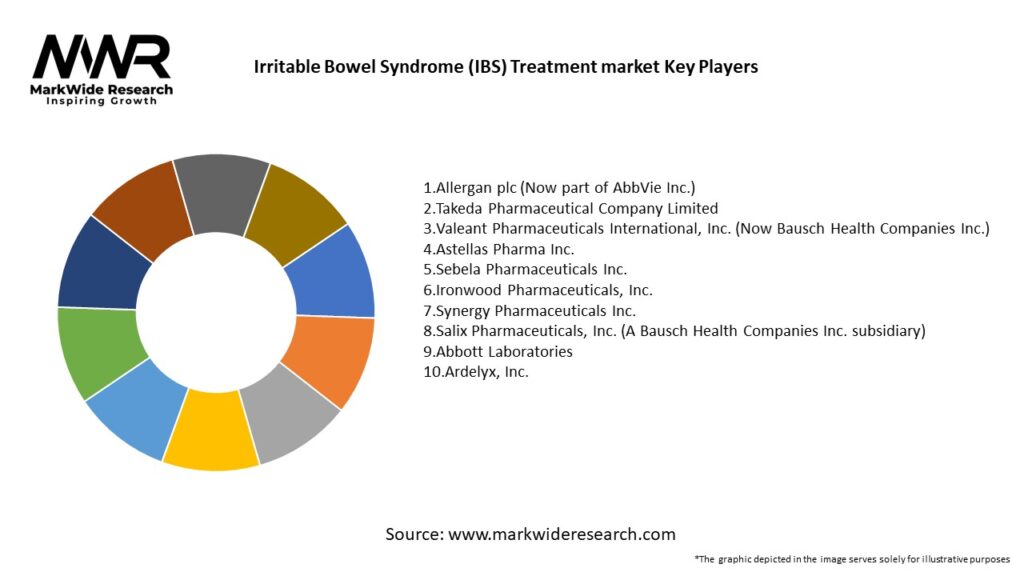 MWR
MarkWide Research
Inspiring Growth

Irritable Bowel Syndrome (IBS) Treatment market Key Players

1.Allergan plc (Now part of AbbVie Inc.)
2.Takeda Pharmaceutical Company Limited
3.Valeant Pharmaceuticals International, Inc. (Now Bausch Health Companies Inc.)
4.Astellas Pharma Inc.
5.Sebela Pharmaceuticals Inc.
6.Ironwood Pharmaceuticals, Inc.
7.Synergy Pharmaceuticals Inc.
8.Salix Pharmaceuticals, Inc. (A Bausch Health Companies Inc. subsidiary)
9.Abbott Laboratories
10.Ardelyx, Inc.

Source: www.markwideresearch.com

*The graphic depicted in the image serves solely for illustrative purposes